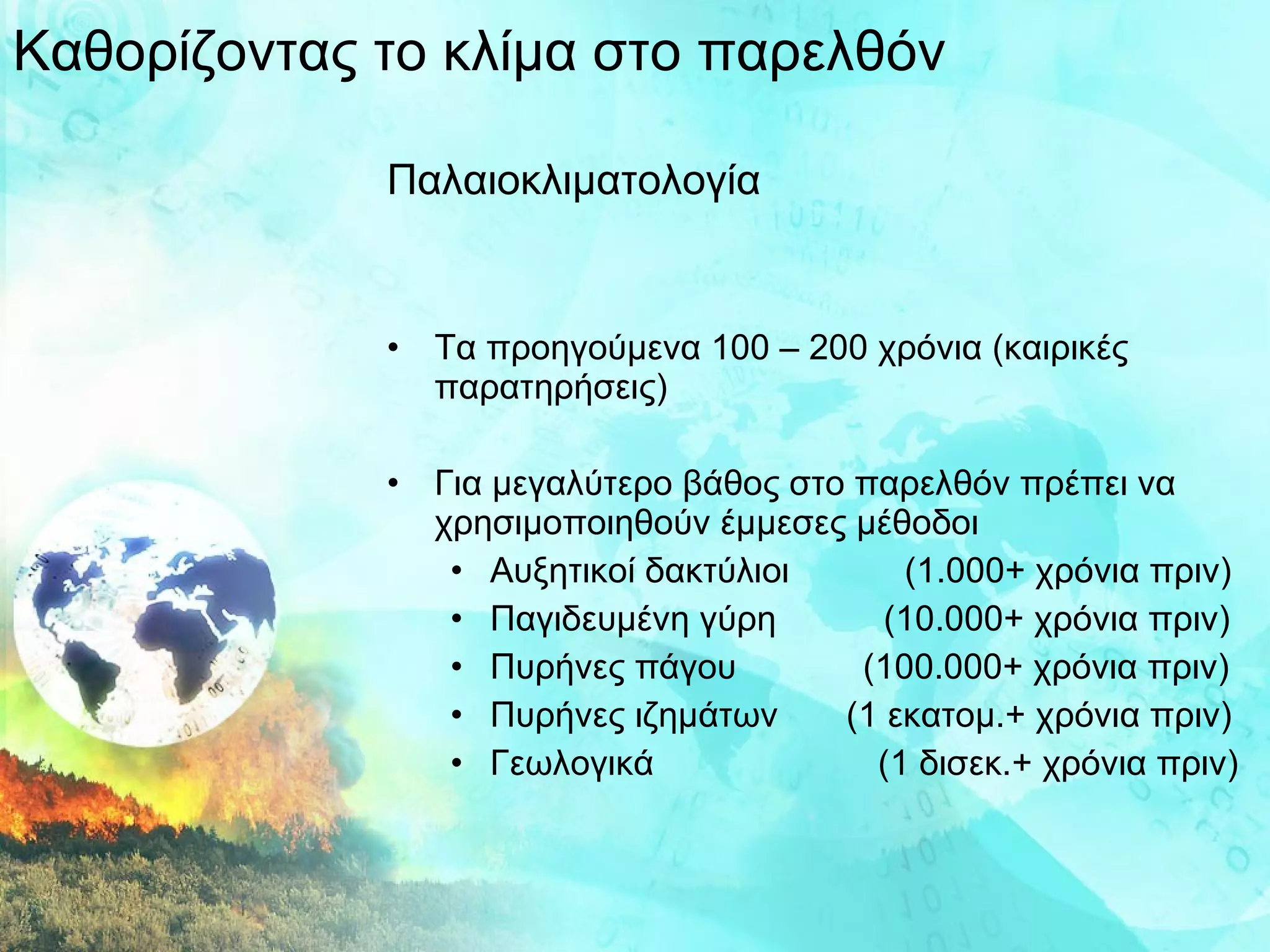 Καθορίζοντας το κλίμα στο παρελθόν

Παλαιοκλιματολογία

• Τα προηγούμενα 100 – 200 χρόνια (καιρικές παρατηρήσεις)

• Για μεγαλύτερο βάθος στο παρελθόν πρέπει να χρησιμοποιηθούν έμμεσες μέθοδοι
  • Αυξητικοί δακτύλιοι (1.000+ χρόνια πριν)
  • Παγιδευμένη γύρη (10.000+ χρόνια πριν)
  • Πυρήνες πάγου (100.000+ χρόνια πριν)
  • Πυρήνες ιζημάτων (1 εκατομ.+ χρόνια πριν)
  • Γεωλογικά (1 δισεκ.+ χρόνια πριν)